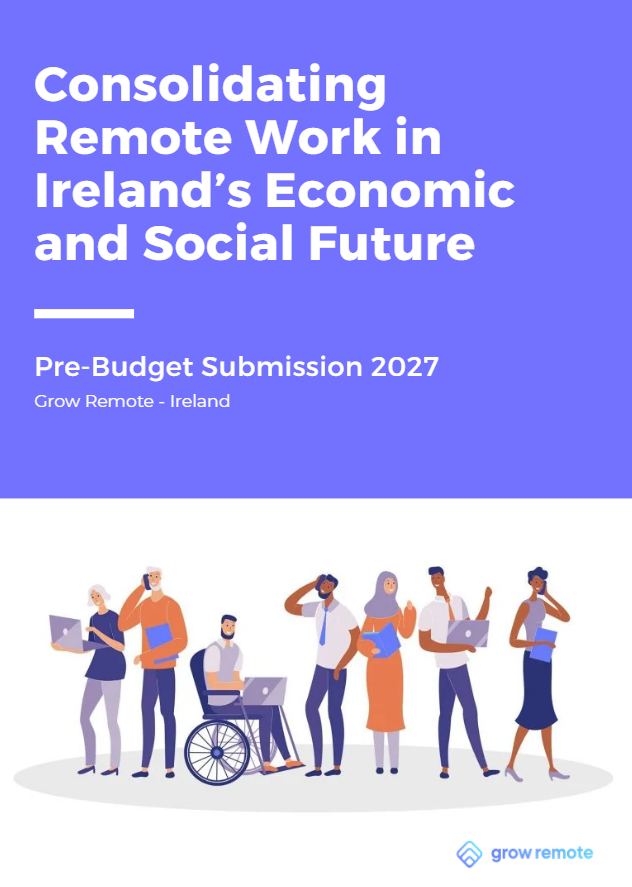 Consolidating Remote Work in Ireland's Economic and Social Future

Pre-Budget Submission 2027

Grow Remote - Ireland

grow remote